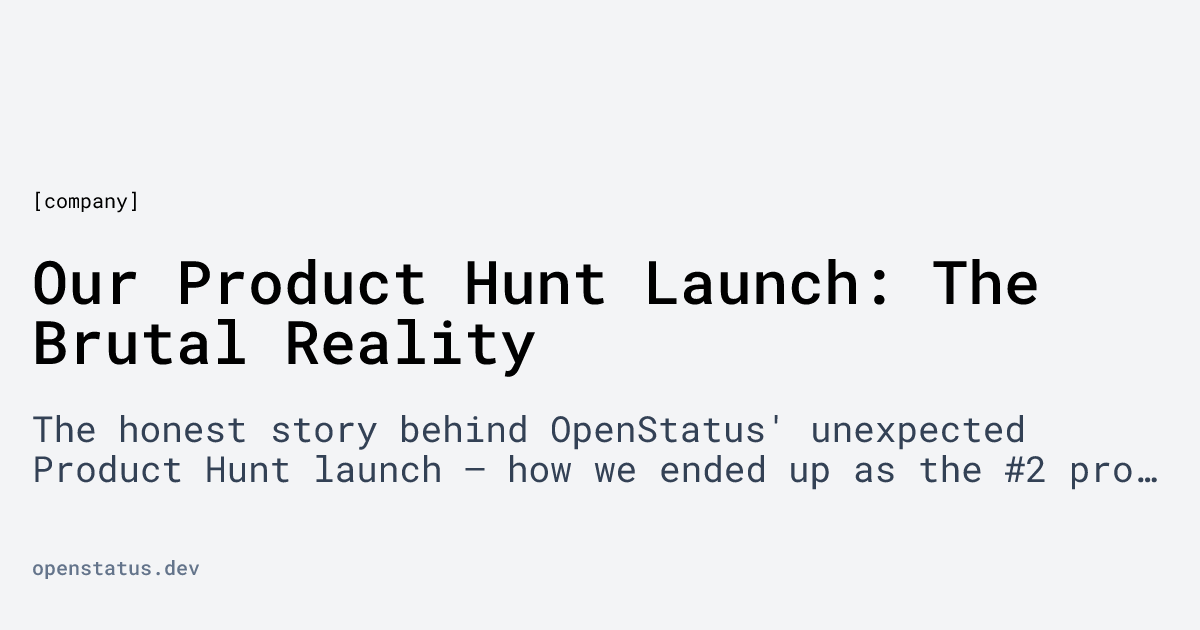 [company]

Our Product Hunt Launch: The Brutal Reality

The honest story behind OpenStatus' unexpected Product Hunt launch — how we ended up as the #2 pro…

openstatus.dev